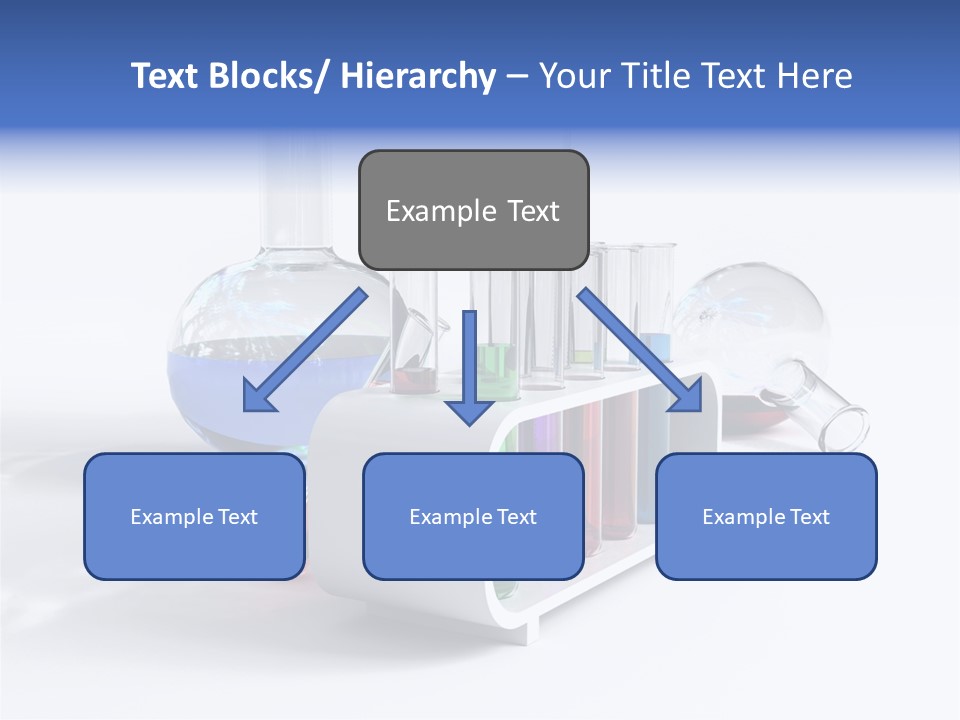 Text Blocks/ Hierarchy – Your Title Text Here

Example Text

Example Text

Example Text

Example Text